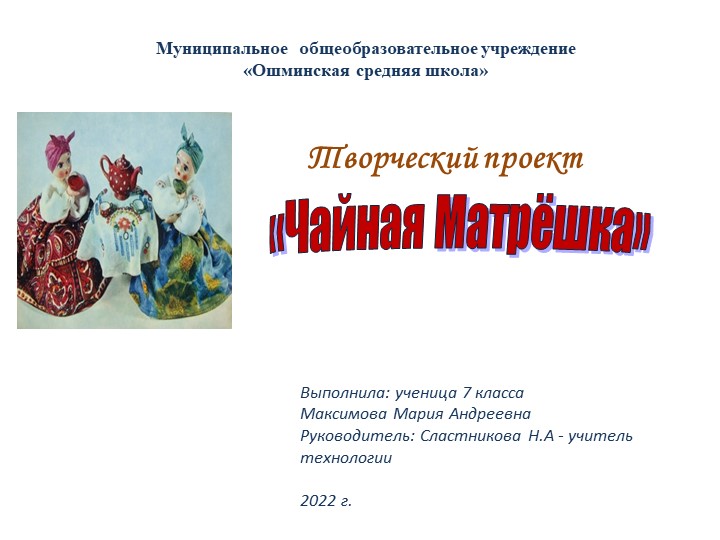 Муниципальное общеобразовательное учреждение
«Ошминская средняя школа»

Творческий проект

«Чайная Матрёшка»

Выполнила: ученица 7 класса
Максимова Мария Андреевна
Руководитель: Сластникова Н.А - учитель технологии

2022 г.